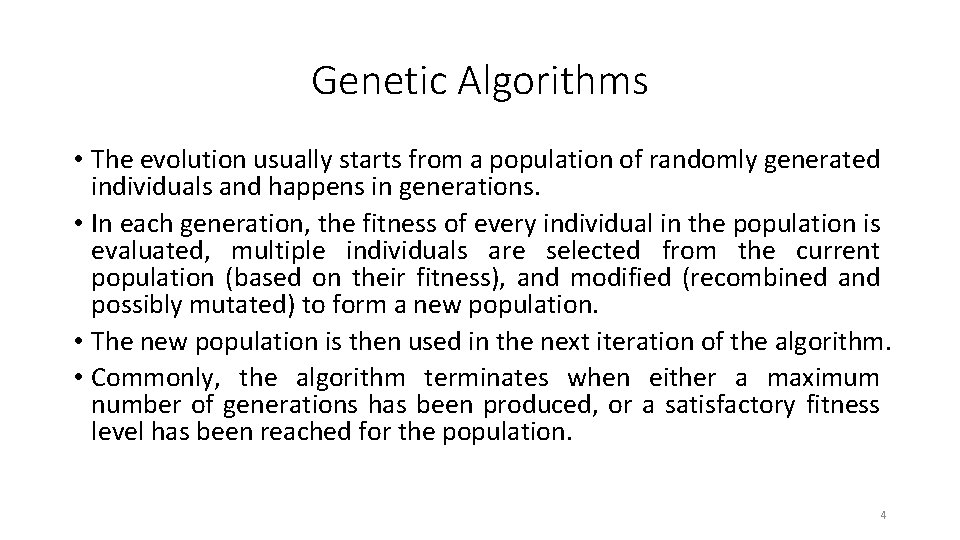 Genetic Algorithms

• The evolution usually starts from a population of randomly generated individuals and happens in generations.

• In each generation, the fitness of every individual in the population is evaluated, multiple individuals are selected from the current population (based on their fitness), and modified (recombined and possibly mutated) to form a new population.

• The new population is then used in the next iteration of the algorithm.

• Commonly, the algorithm terminates when either a maximum number of generations has been produced, or a satisfactory fitness level has been reached for the population.

4